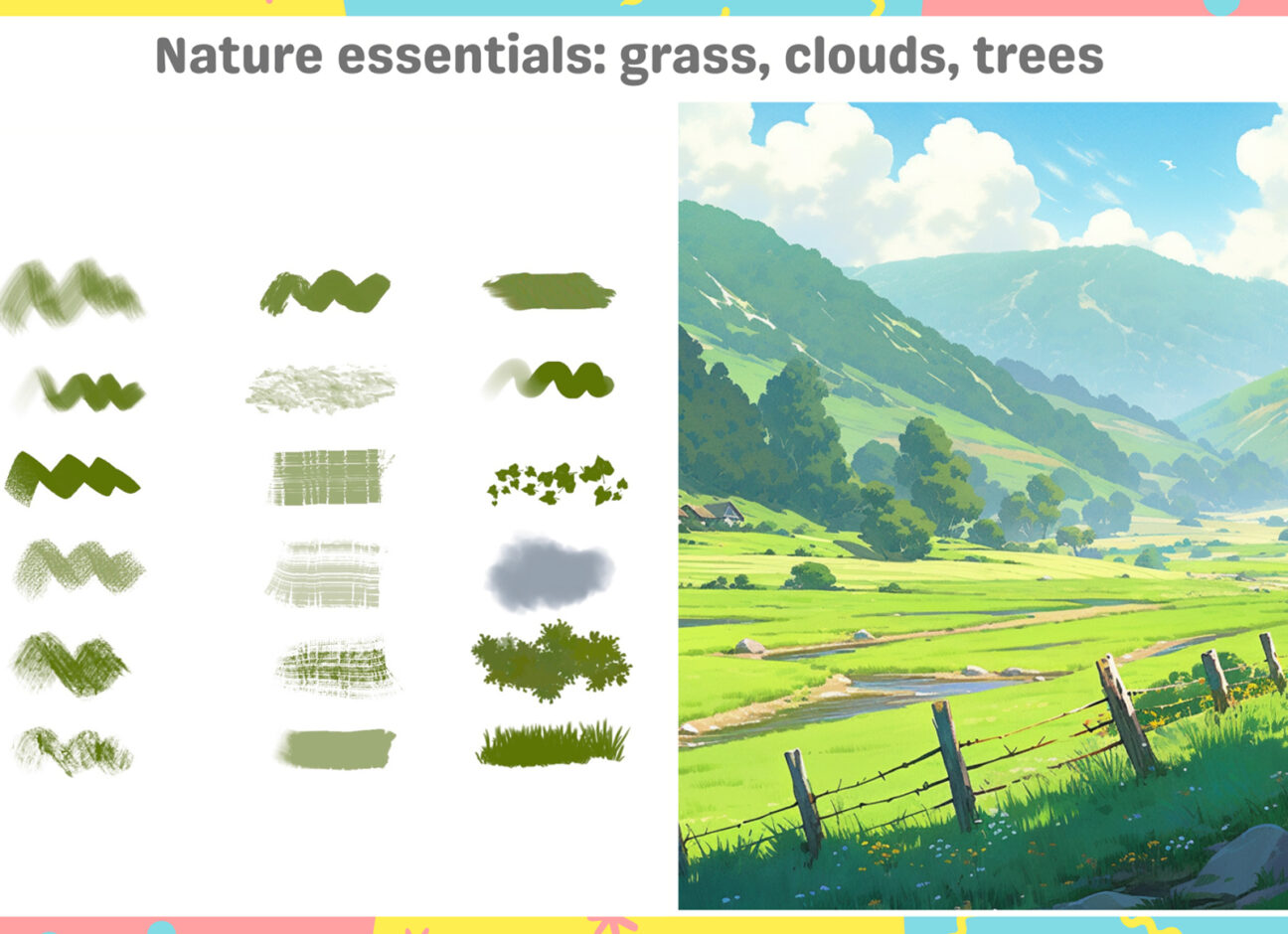 Nature essentials: grass, clouds, trees